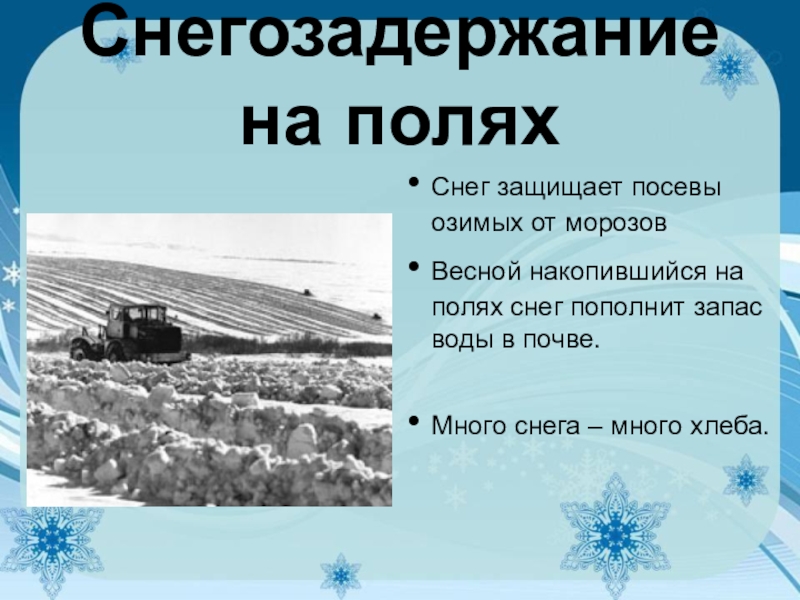 Снегозадержание на полях

• Снег защищает посевы озимых от морозов

• Весной накопившийся на полях снег пополнит запас воды в почве.

• Много снега – много хлеба.